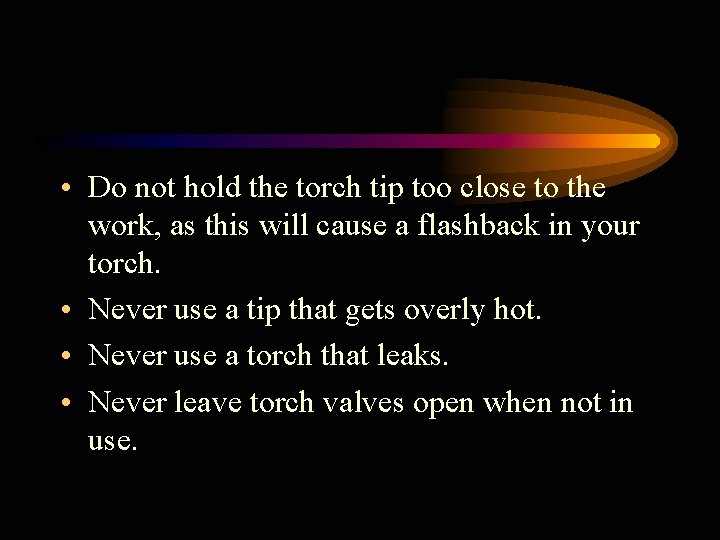 • Do not hold the torch tip too close to the work, as this will cause a flashback in your torch.

• Never use a tip that gets overly hot.

• Never use a torch that leaks.

• Never leave torch valves open when not in use.